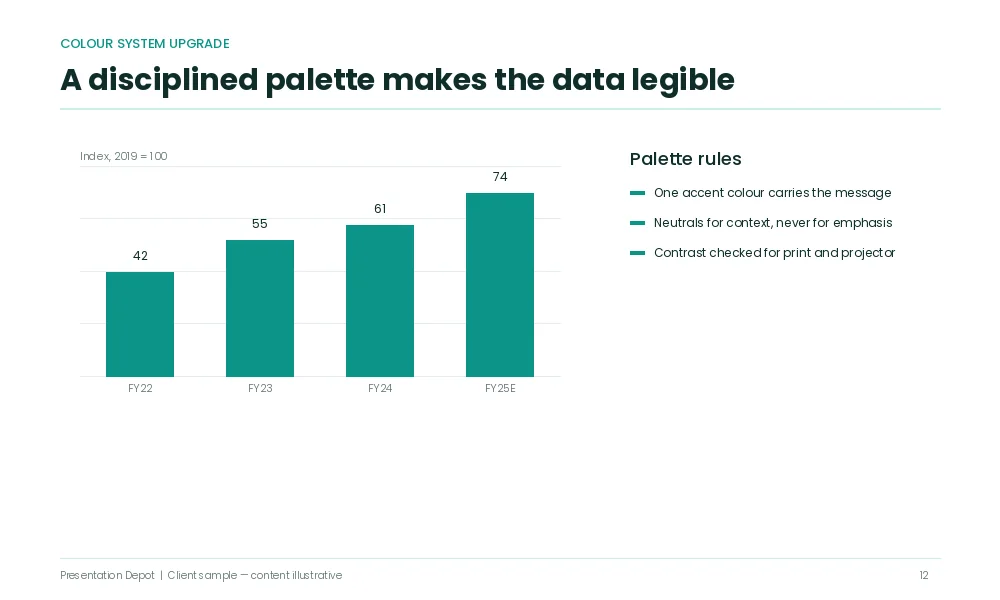 COLOUR SYSTEM UPGRADE

A disciplined palette makes the data legible

Index, 2019 = 100

42
55
61
74

FY22
FY23
FY24
FY25E

Palette rules

One accent colour carries the message

Neutrals for context, never for emphasis

Contrast checked for print and projector

Presentation Depot | Client sample — content illustrative

12